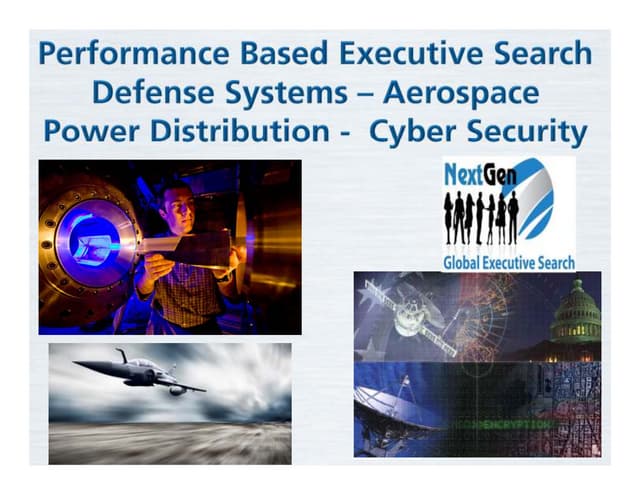 Performance Based Executive Search
Defense Systems – Aerospace
Power Distribution - Cyber Security

NextGen
Global Executive Search

ENCRYPTION